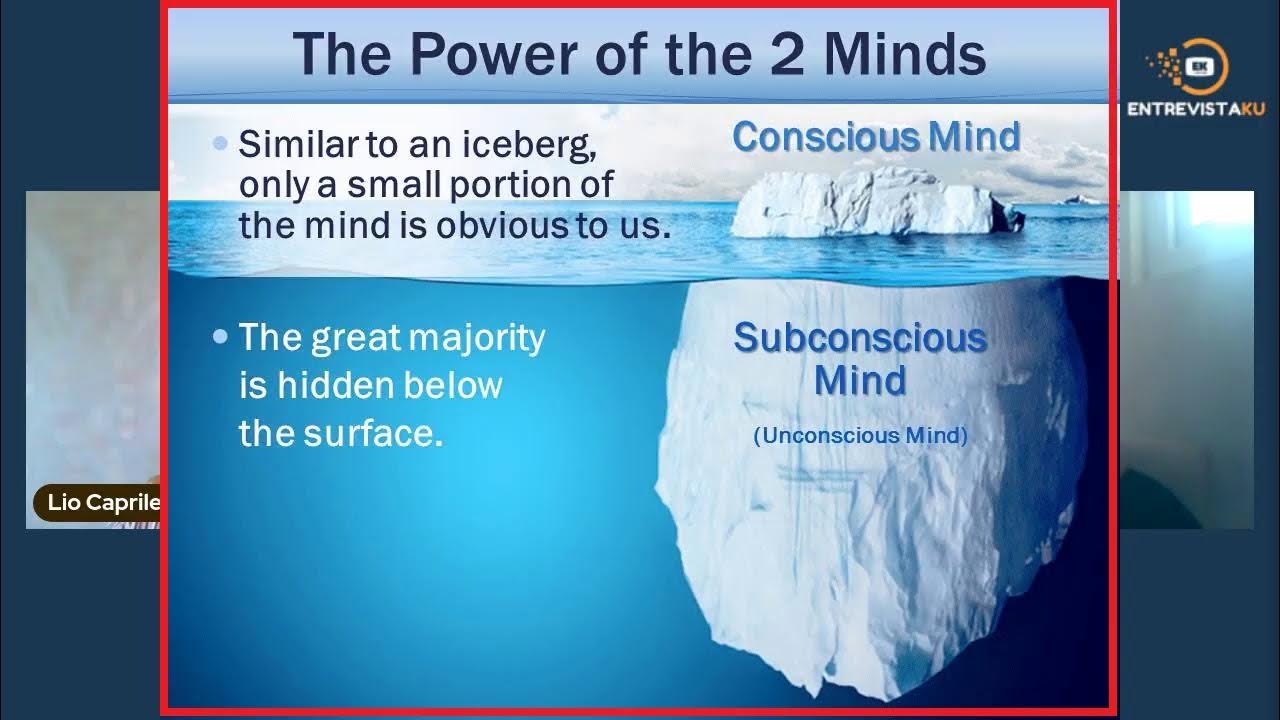 The Power of the 2 Minds

• Similar to an iceberg, only a small portion of the mind is obvious to us.

• The great majority is hidden below the surface.

Conscious Mind

Subconscious Mind

(Unconscious Mind)

EK
ENTREVISTAKU

Lio Caprile